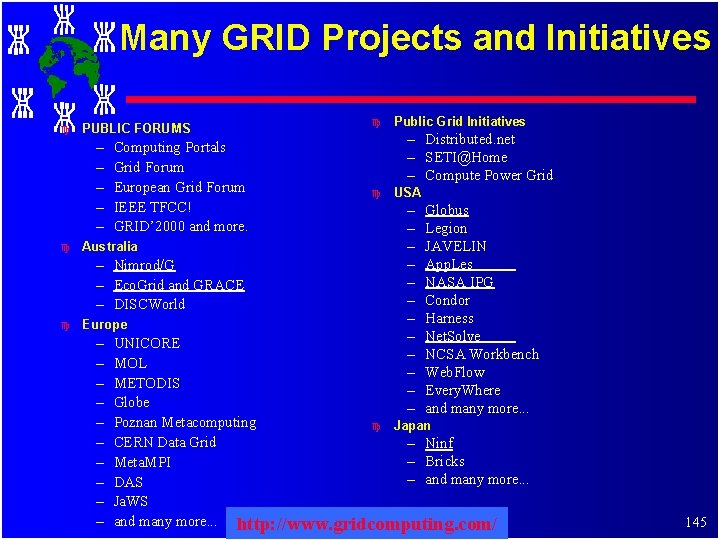 Many GRID Projects and Initiatives

PUBLIC FORUMS
– Computing Portals
– Grid Forum
– European Grid Forum
– IEEE TFCC!
– GRID'2000 and more.

Australia
– Nimrod/G
– EcoGrid and GRACE
– DISCWorld

Europe
– UNICORE
– MOL
– METODIS
– Globe
– Poznan Metacomputing
– CERN Data Grid
– MetaMPI
– DAS
– JaWS
– and many more...

Public Grid Initiatives
– Distributed.net
– SETI@Home
– Compute Power Grid

USA
– Globus
– Legion
– JAVELIN
– AppLes
– NASA IPG
– Condor
– Harness
– NetSolve
– NCSA Workbench
– WebFlow
– EveryWhere
– and many more...

Japan
– Ninf
– Bricks
– and many more...

http://www.gridcomputing.com/

145